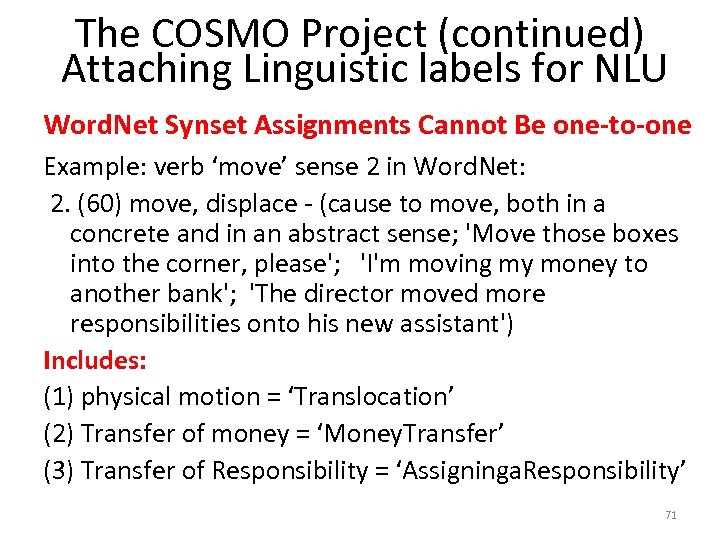 The COSMO Project (continued)
Attaching Linguistic labels for NLU

WordNet Synset Assignments Cannot Be one-to-one

Example: verb ‘move’ sense 2 in WordNet:

2. (60) move, displace - (cause to move, both in a concrete and in an abstract sense; 'Move those boxes into the corner, please'; 'I'm moving my money to another bank'; 'The director moved more responsibilities onto his new assistant')

Includes:

(1) physical motion = ‘Translocation’

(2) Transfer of money = ‘MoneyTransfer’

(3) Transfer of Responsibility = ‘AssigningaResponsibility’

71